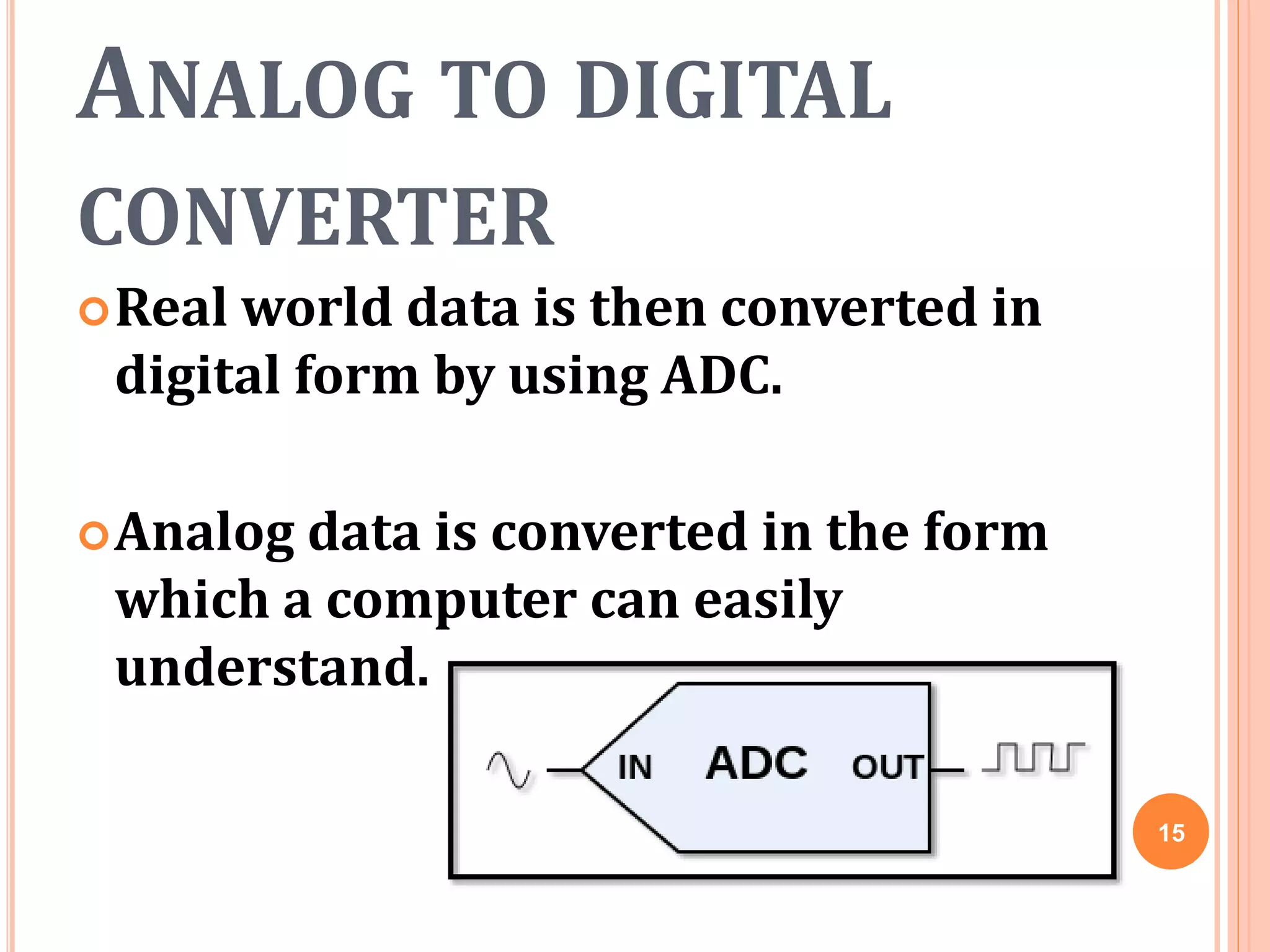 ANALOG TO DIGITAL CONVERTER

Real world data is then converted in digital form by using ADC.

Analog data is converted in the form which a computer can easily understand.

IN ADC OUT

15